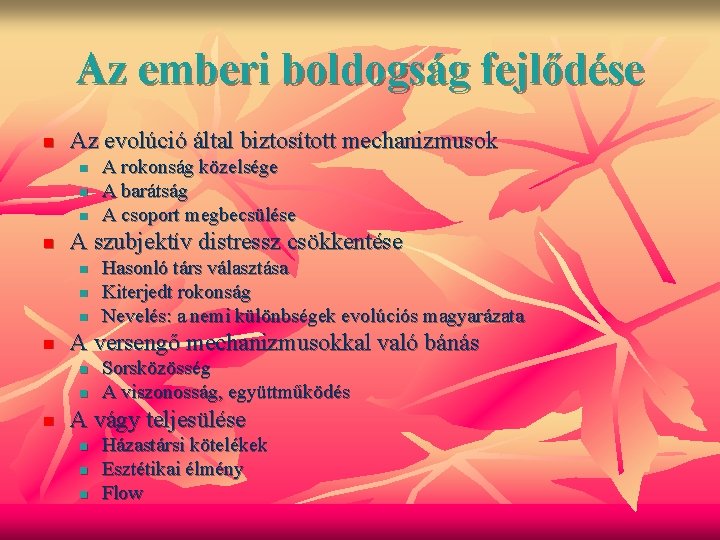 Az emberi boldogság fejlődése

- Az evolúció által biztosított mechanizmusok
  - A rokonság közelsége
  - A barátság
  - A csoport megbecsülése
- A szubjektív distressz csökkentése
  - Hasonló társ választása
  - Kiterjedt rokonság
  - Nevelés: a nemi különbségek evolúciós magyarázata
- A versengő mechanizmusokkal való bánás
  - Sorsközösség
  - A viszonosság, együttműködés
- A vágy teljesülése
  - Házastársi kötelékek
  - Esztétikai élmény
  - Flow